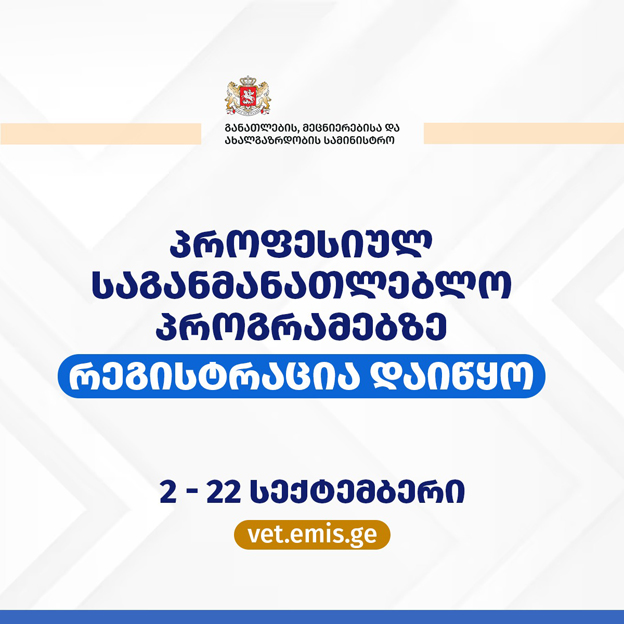 განათლების, მეცნიერებისა და ახალგაზრდობის სამინისტრო

პროფესიულ საგანმანათლებლო პროგრამებზე
რეგისტრაცია დაიწყო

2 - 22 სექტემბერი
vet.emis.ge